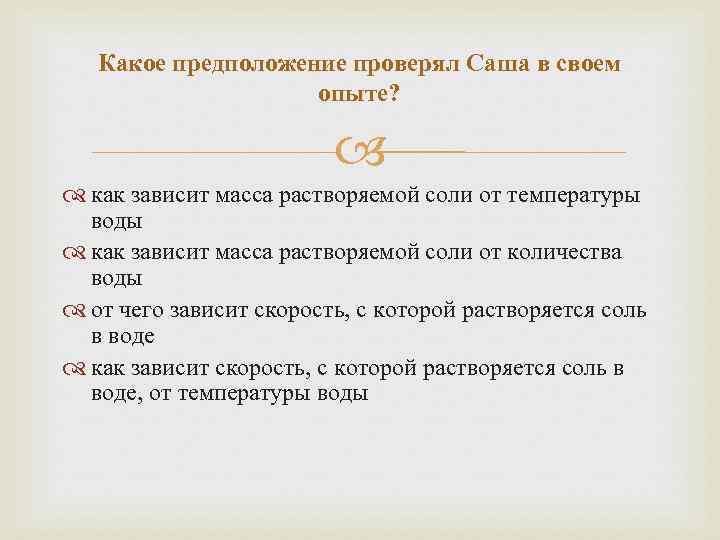 Какое предположение проверял Саша в своем опыте?

как зависит масса растворяемой соли от температуры воды

как зависит масса растворяемой соли от количества воды

от чего зависит скорость, с которой растворяется соль в воде

как зависит скорость, с которой растворяется соль в воде, от температуры воды